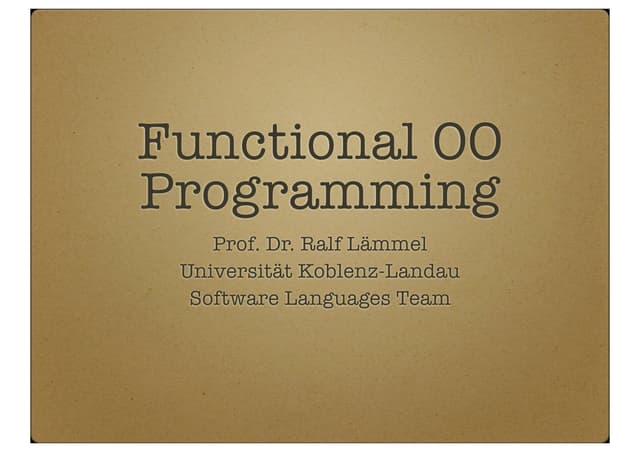 Functional OO Programming

Prof. Dr. Ralf Lämmel
Universität Koblenz-Landau
Software Languages Team